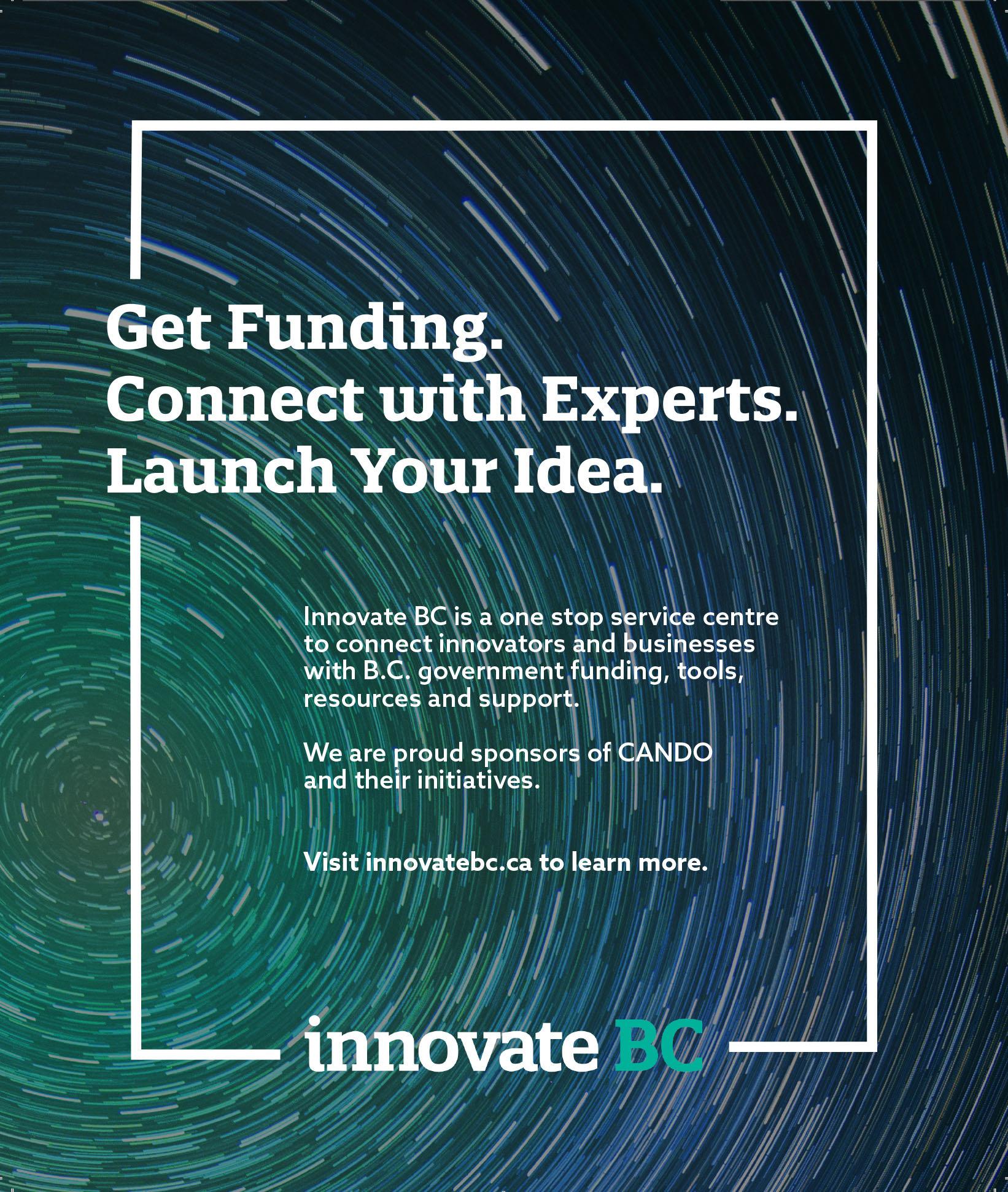 Get Funding.
Connect with Experts.
Launch Your Idea.

Innovate BC is a one stop service centre to connect innovators and businesses with B.C. government funding, tools, resources and support.

We are proud sponsors of CANDO and their initiatives.

Visit innovatebc.ca to learn more.

innovate BC